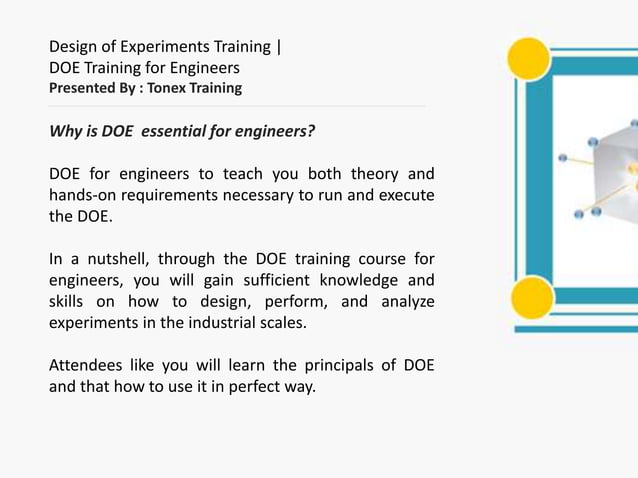 Design of Experiments Training |
DOE Training for Engineers
Presented By : Tonex Training

Why is DOE essential for engineers?

DOE for engineers to teach you both theory and hands-on requirements necessary to run and execute the DOE.

In a nutshell, through the DOE training course for engineers, you will gain sufficient knowledge and skills on how to design, perform, and analyze experiments in the industrial scales.

Attendees like you will learn the principals of DOE and that how to use it in perfect way.